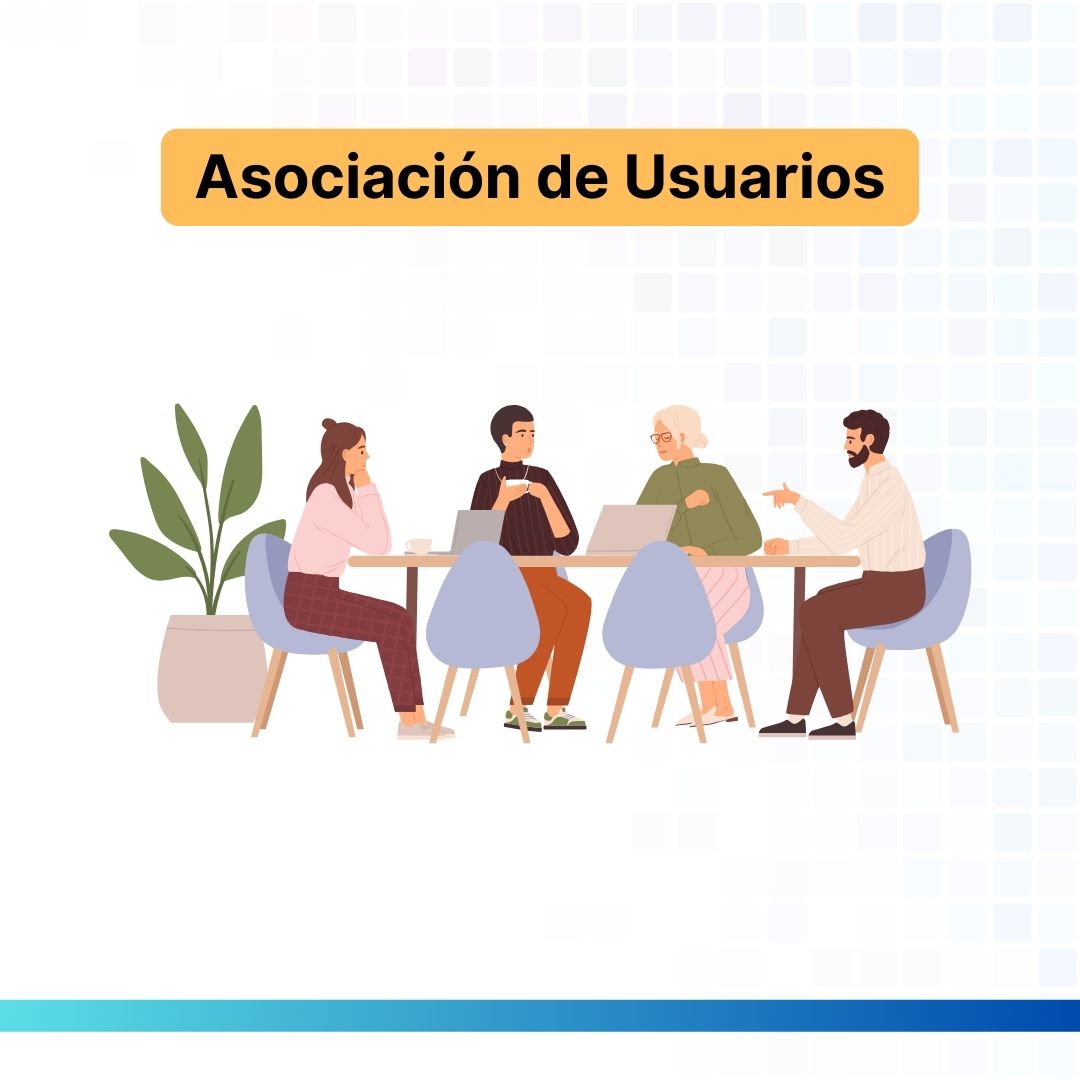 Asociación de Usuarios